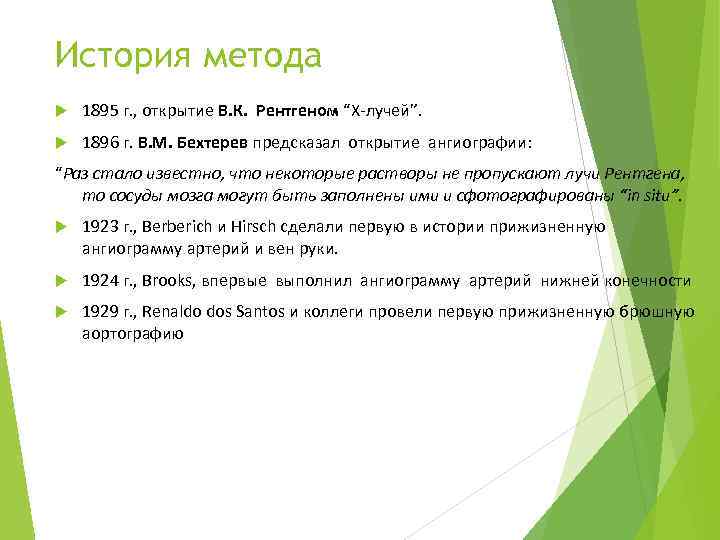 История метода

1895 г., открытие В.К. Рентгеном "Х-лучей".

1896 г. В.М. Бехтерев предсказал открытие ангиографии:

"Раз стало известно, что некоторые растворы не пропускают лучи Рентгена, то сосуды мозга могут быть заполнены ими и сфотографированы "in situ".

1923 г., Berberich и Hirsch сделали первую в истории прижизненную ангиограмму артерий и вен руки.

1924 г., Brooks, впервые выполнил ангиограмму артерий нижней конечности

1929 г., Renaldo dos Santos и коллеги провели первую прижизненную брюшную аортографию